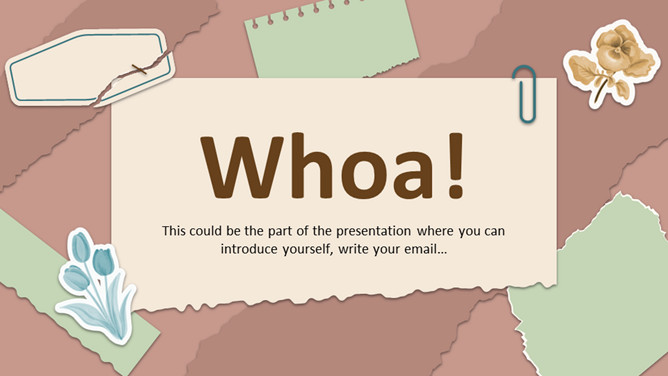 Whoa!

This could be the part of the presentation where you can introduce yourself, write your email...